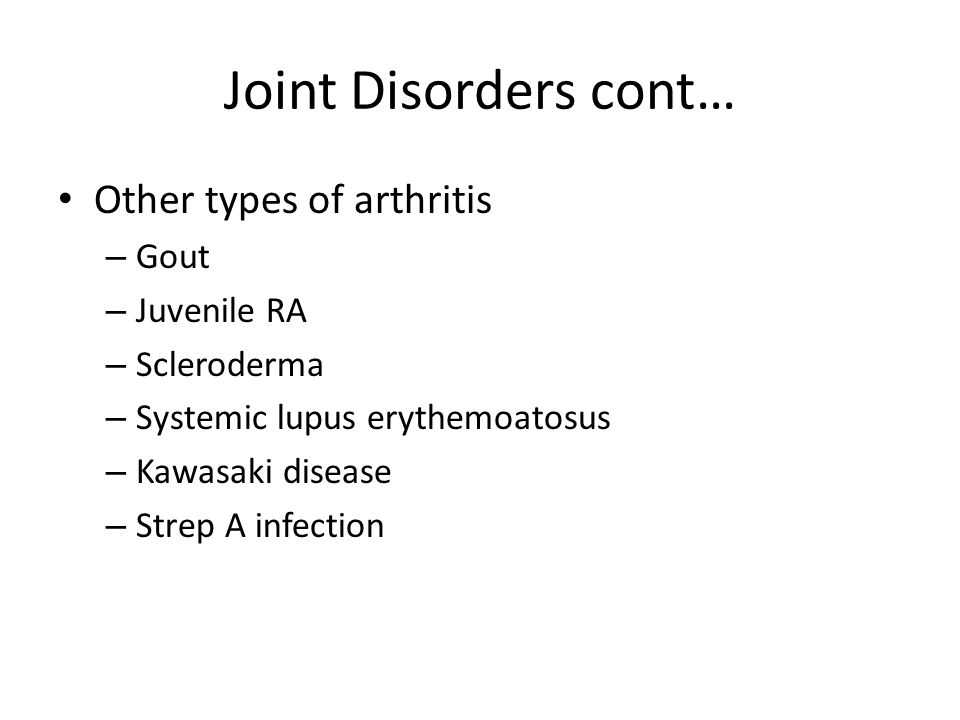 Joint Disorders cont…

• Other types of arthritis
– Gout
– Juvenile RA
– Scleroderma
– Systemic lupus erythemoatosus
– Kawasaki disease
– Strep A infection